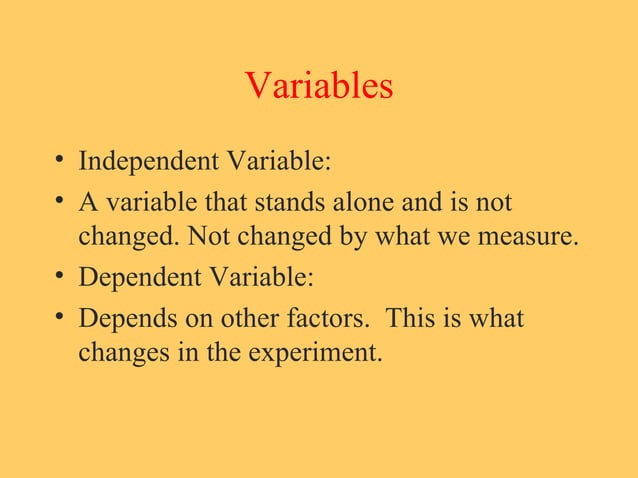 Variables

• Independent Variable:
• A variable that stands alone and is not changed. Not changed by what we measure.
• Dependent Variable:
• Depends on other factors.  This is what changes in the experiment.